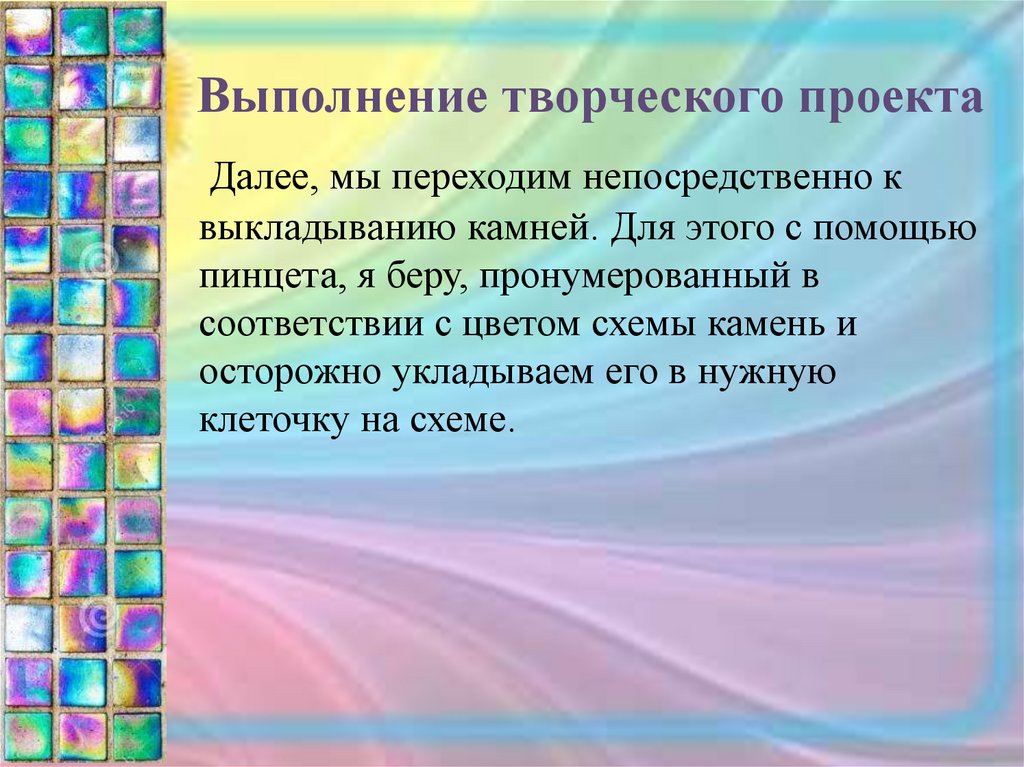 Выполнение творческого проекта

Далее, мы переходим непосредственно к выкладыванию камней. Для этого с помощью пинцета, я беру, пронумерованный в соответствии с цветом схемы камень и осторожно укладываем его в нужную клеточку на схеме.